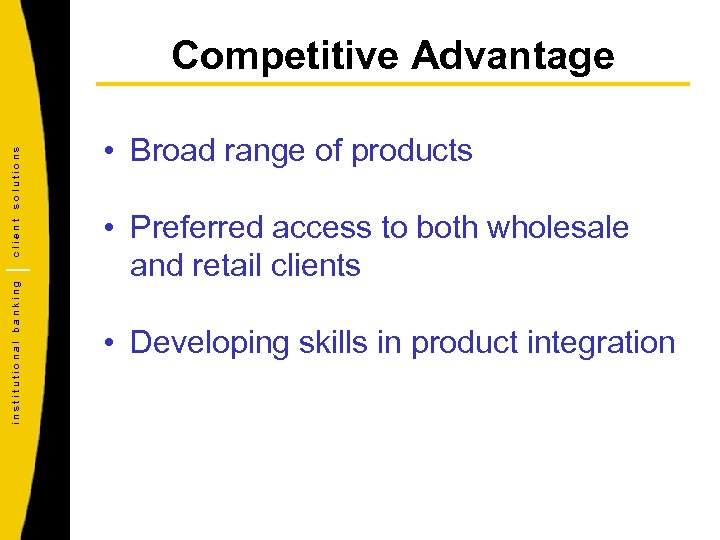 institutional banking | client solutions

Competitive Advantage

• Broad range of products

• Preferred access to both wholesale and retail clients

• Developing skills in product integration